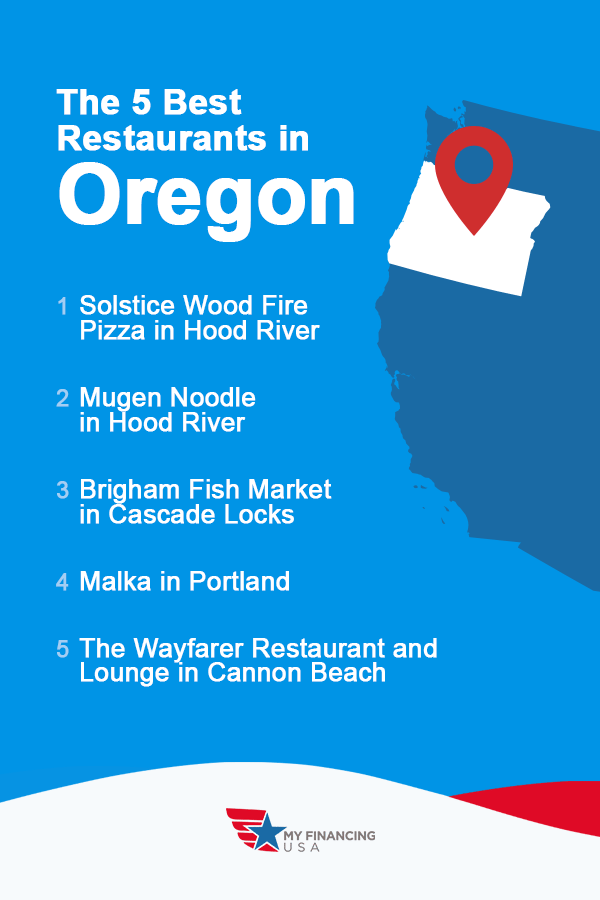 The 5 Best Restaurants in Oregon

1 Solstice Wood Fire Pizza in Hood River

2 Mugen Noodle in Hood River

3 Brigham Fish Market in Cascade Locks

4 Malka in Portland

5 The Wayfarer Restaurant and Lounge in Cannon Beach

MY FINANCING USA